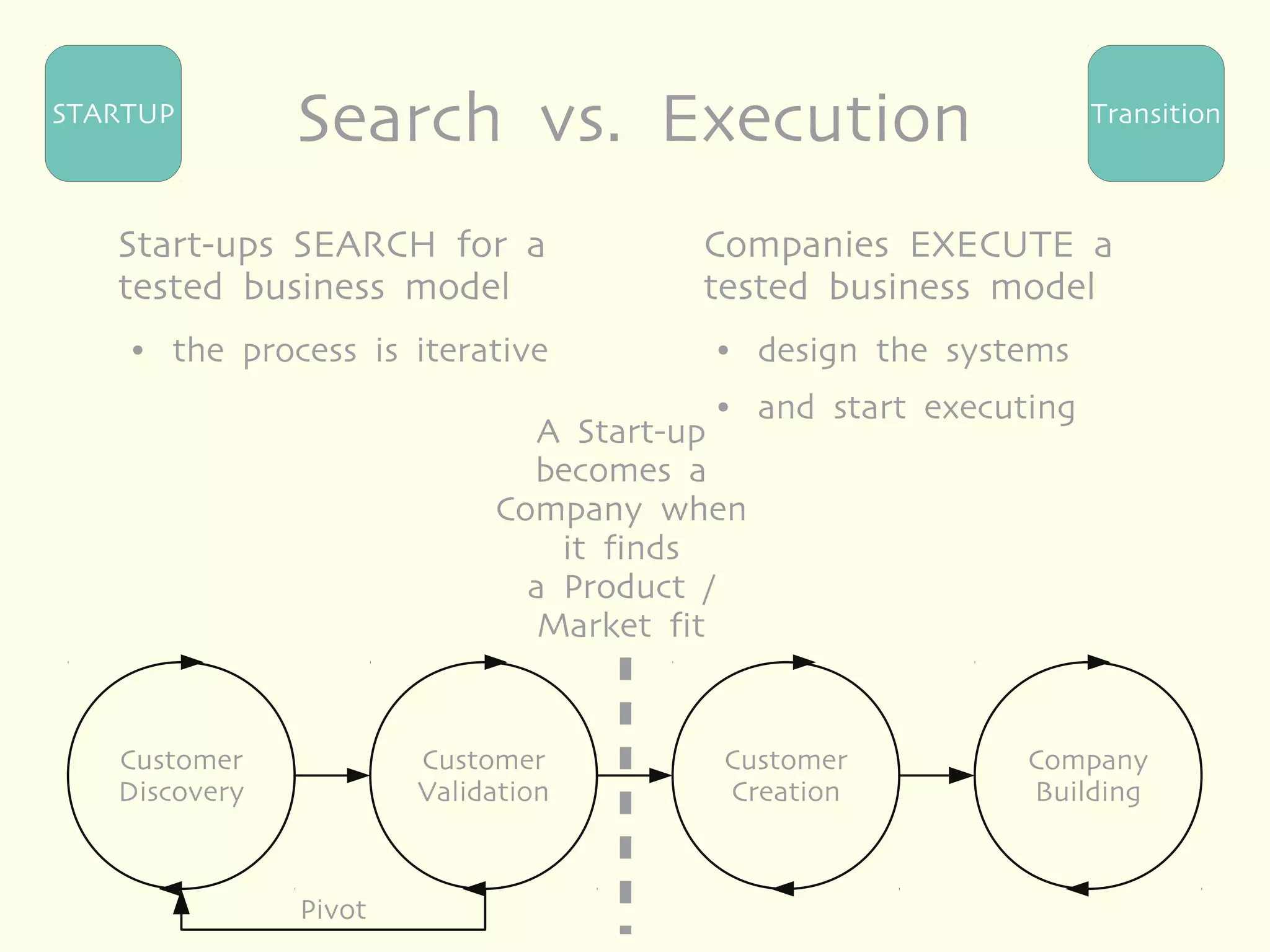 STARTUP

Search vs. Execution

Transition

Start-ups SEARCH for a tested business model

• the process is iterative

Companies EXECUTE a tested business model

• design the systems
• and start executing

A Start-up becomes a Company when it finds a Product / Market fit

Customer Discovery

Customer Validation

Customer Creation

Company Building

Pivot